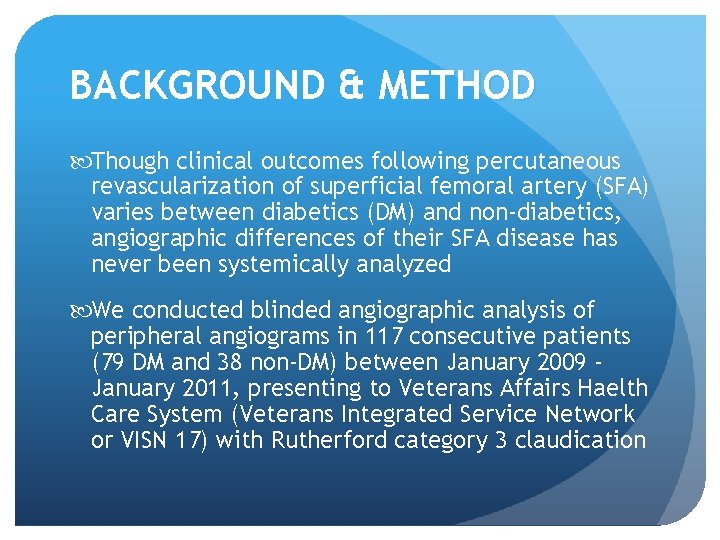 BACKGROUND & METHOD

Though clinical outcomes following percutaneous revascularization of superficial femoral artery (SFA) varies between diabetics (DM) and non-diabetics, angiographic differences of their SFA disease has never been systemically analyzed

We conducted blinded angiographic analysis of peripheral angiograms in 117 consecutive patients (79 DM and 38 non-DM) between January 2009 - January 2011, presenting to Veterans Affairs Haelth Care System (Veterans Integrated Service Network or VISN 17) with Rutherford category 3 claudication